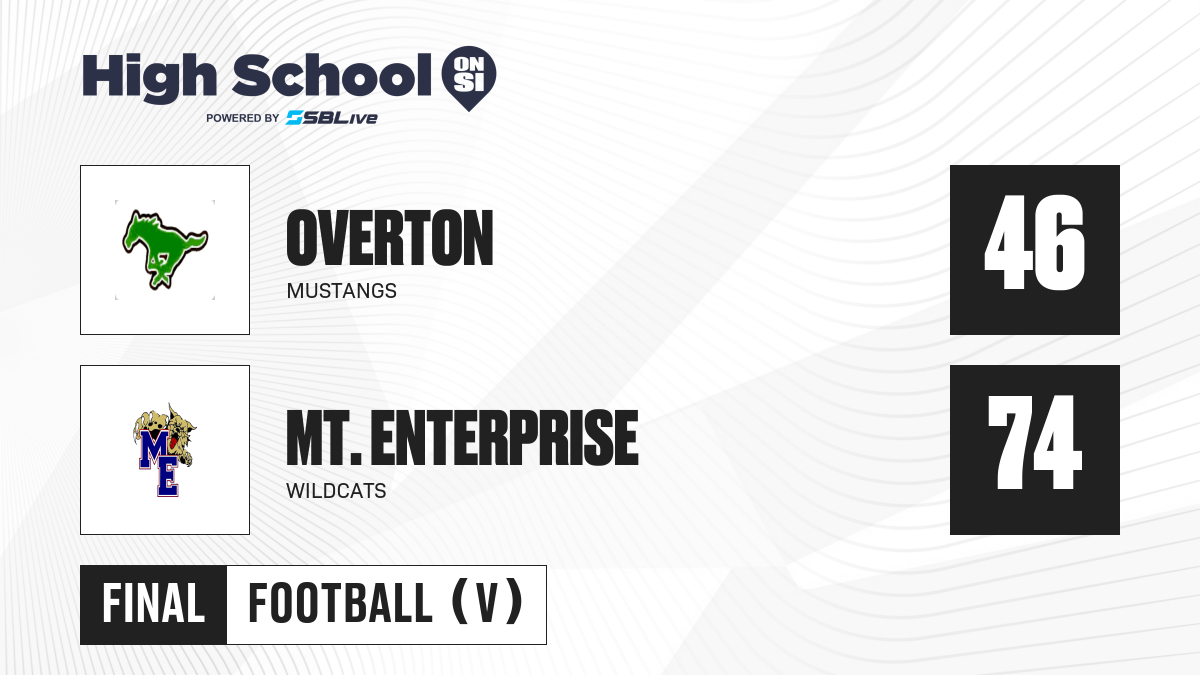 High School ON SI
POWERED BY SBLive

OVERTON
MUSTANGS
46

ME

MT. ENTERPRISE
WILDCATS
74

FINAL FOOTBALL (V)